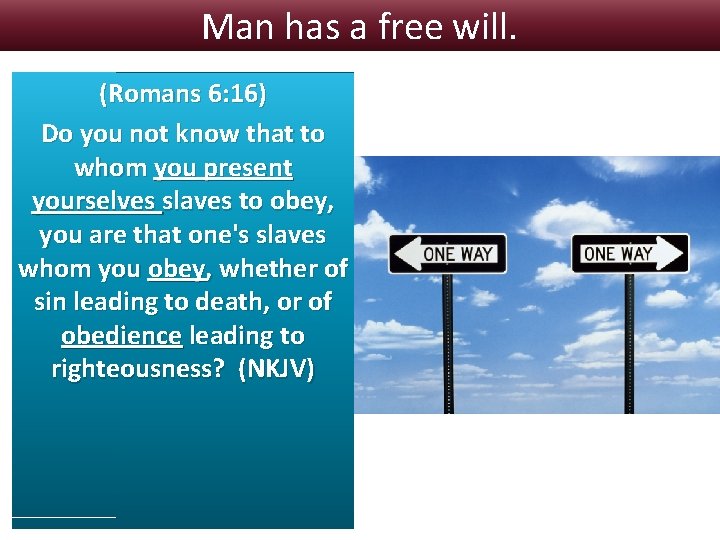 Man has a free will.

(Romans 6:16)

Do you not know that to whom you present yourselves slaves to obey, you are that one's slaves whom you obey, whether of sin leading to death, or of obedience leading to righteousness? (NKJV)

ONE WAY

ONE WAY